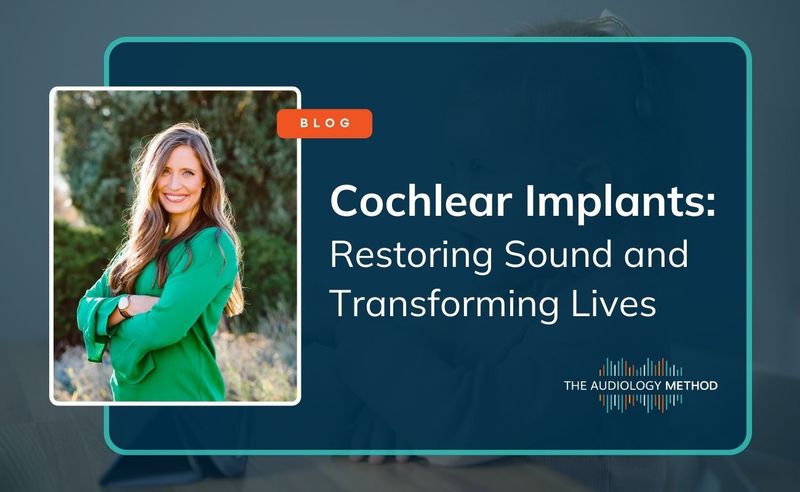 BLOG

Cochlear Implants:
Restoring Sound and Transforming Lives

THE AUDIOLOGY METHOD